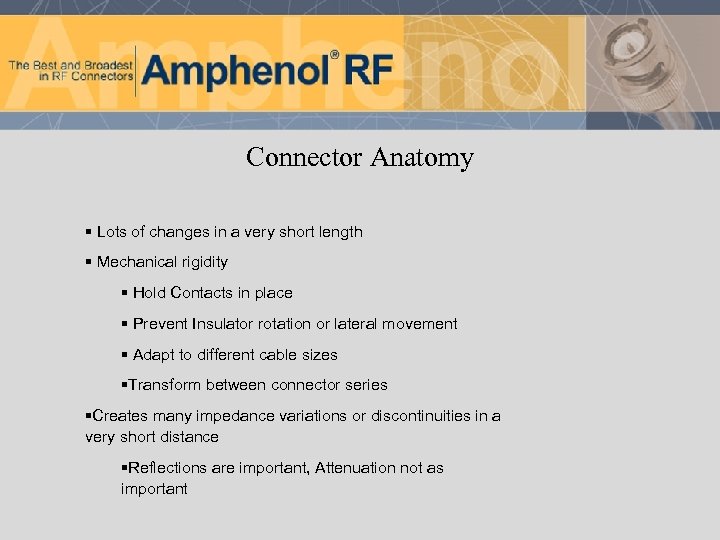 The Best and Broadest in RF Connectors

Amphenol® RF

Connector Anatomy

▪ Lots of changes in a very short length

▪ Mechanical rigidity

▪ Hold Contacts in place

▪ Prevent Insulator rotation or lateral movement

▪ Adapt to different cable sizes

▪Transform between connector series

▪Creates many impedance variations or discontinuities in a very short distance

▪Reflections are important, Attenuation not as important